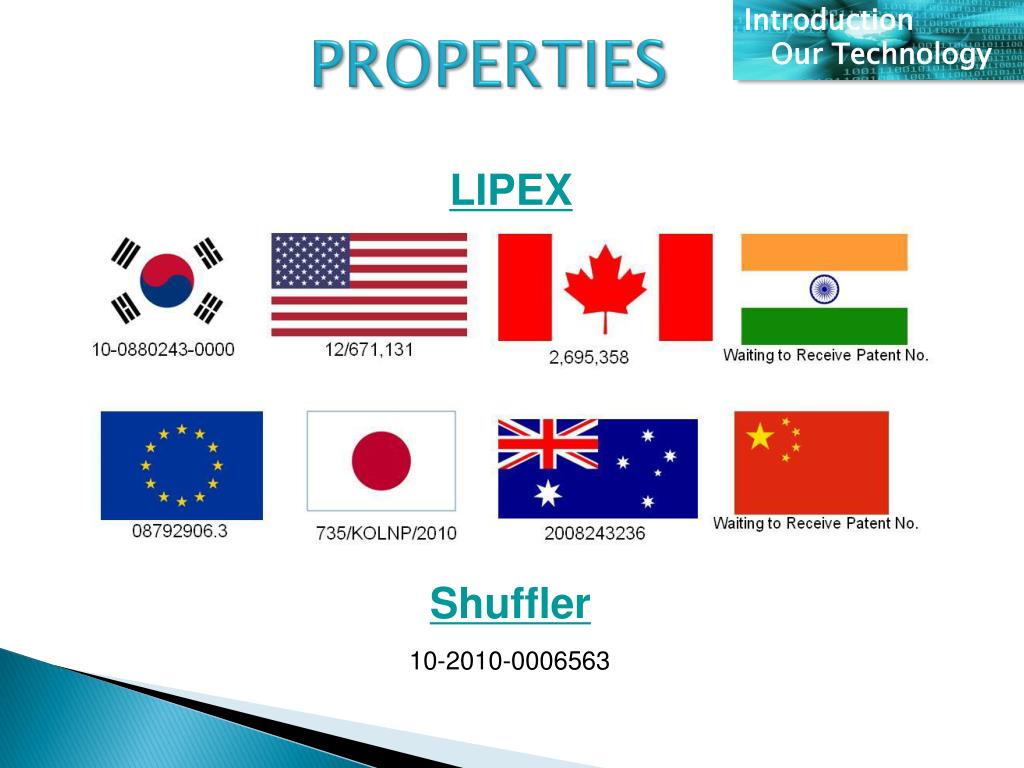 PROPERTIES

Introduction
Our Technology

LIPEX

10-0880243-0000

12/671,131

2,695,358

Waiting to Receive Patent No.

08792906.3

735/KOLNP/2010

2008243236

Waiting to Receive Patent No.

Shuffler

10-2010-0006563